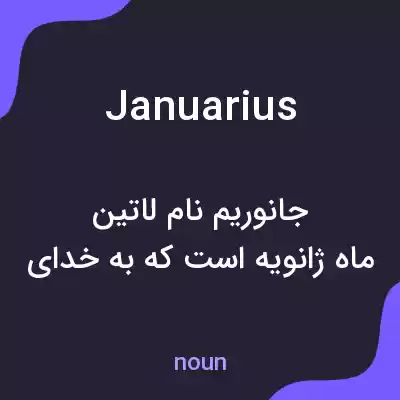 Januarius

جانوریم نام لاتین ماه ژانویه است که به خدای

noun